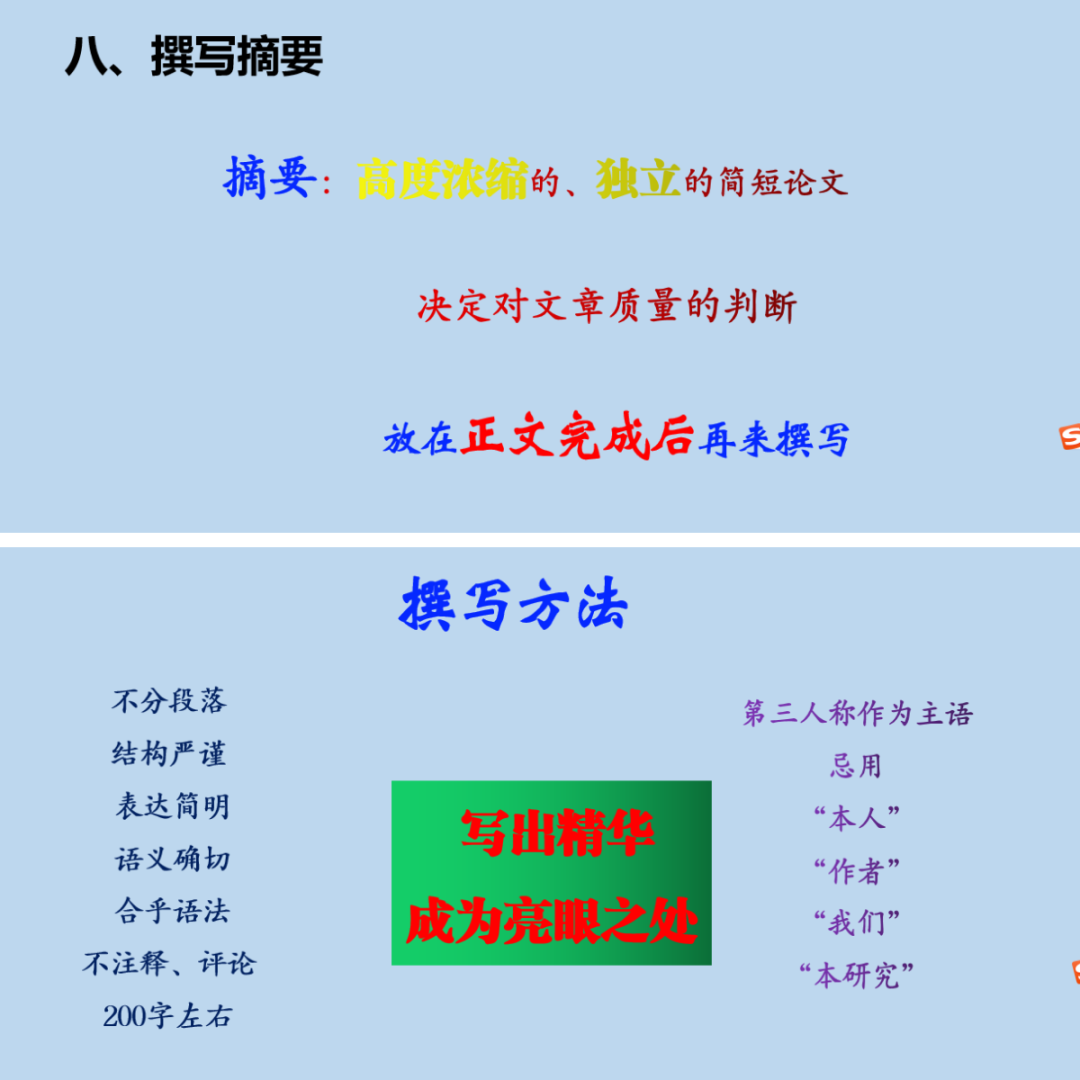 八、撰写摘要

摘要：高度浓缩的、独立的简短论文

决定对文章质量的判断

放在正文完成后再来撰写

撰写方法

不分段落
结构严谨
表达简明
语义确切
合乎语法
不注释、评论
200字左右

写出精华
成为亮眼之处

第三人称作为主语
忌用
“本人”
“作者”
“我们”
“本研究”